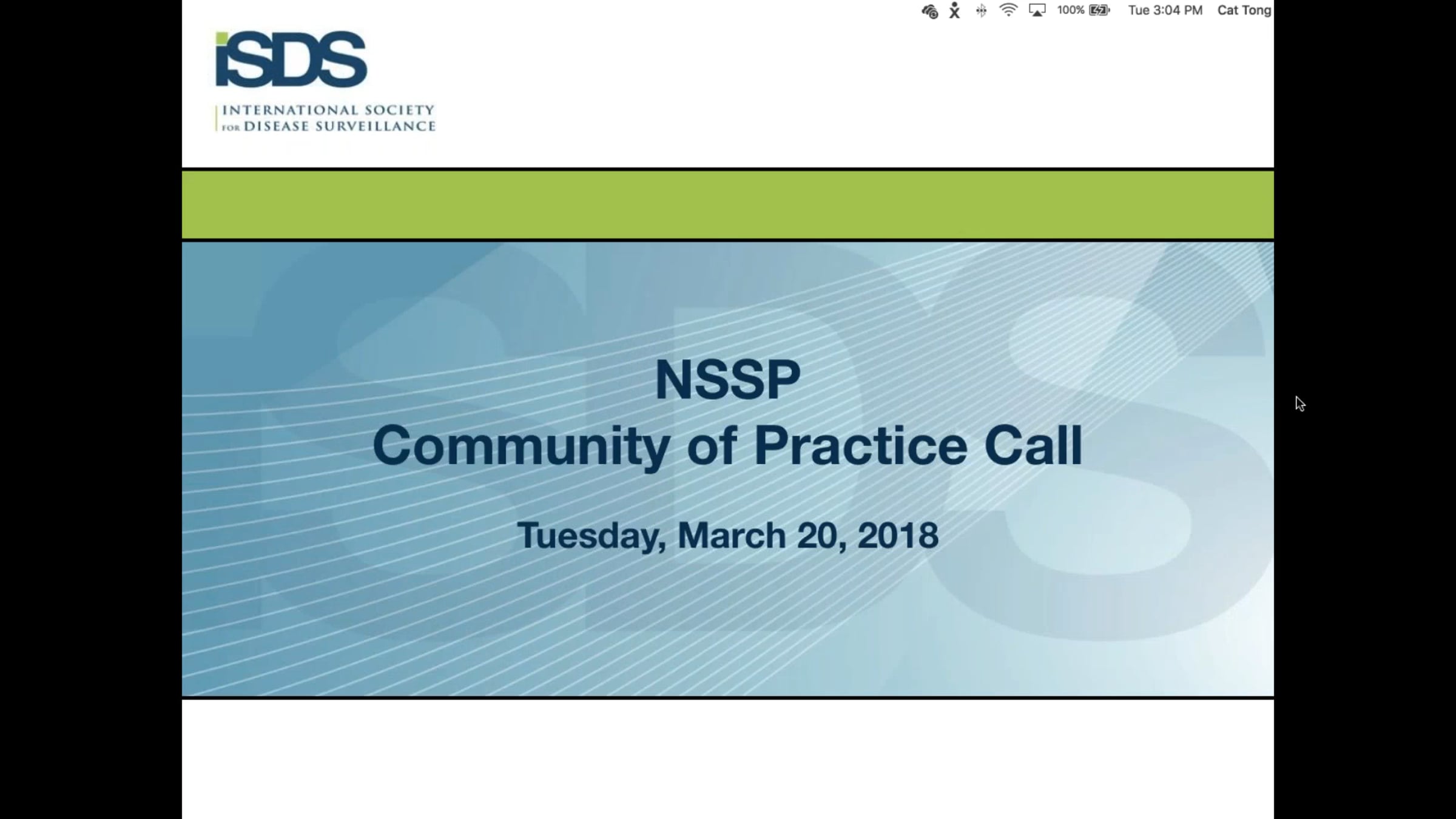 100% Tue 3:04 PM Cat Tong

iSDS
INTERNATIONAL SOCIETY
FOR DISEASE SURVEILLANCE

NSSP
Community of Practice Call

Tuesday, March 20, 2018